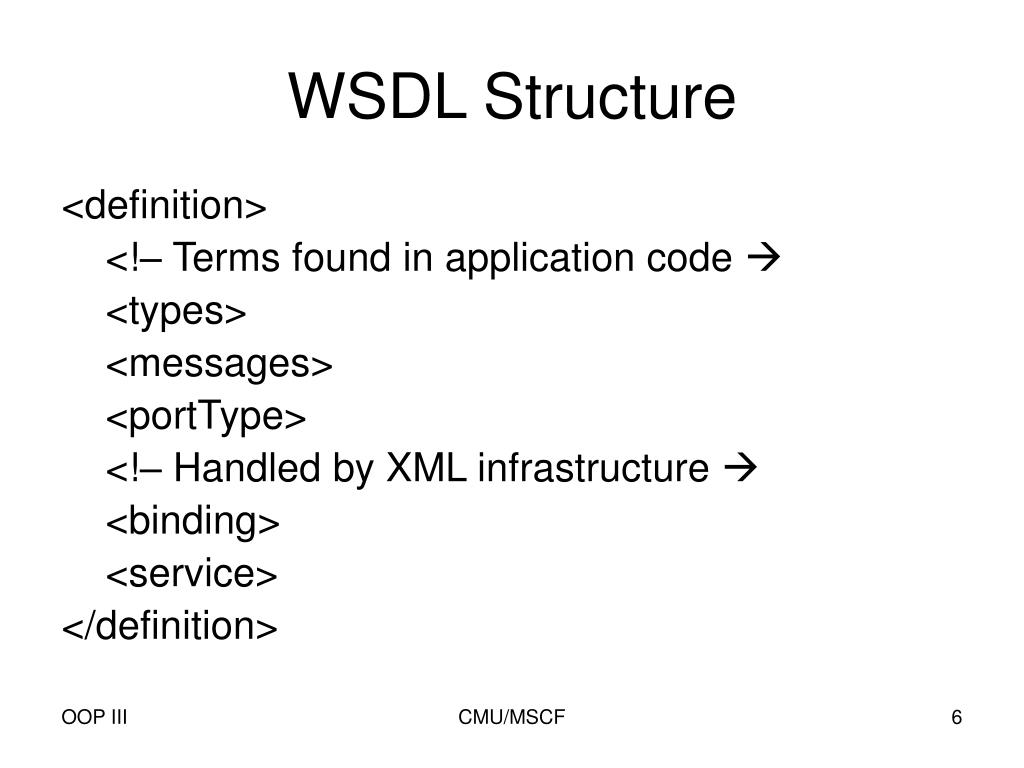 WSDL Structure

<definition>
<!– Terms found in application code →
<types>
<messages>
<portType>
<!– Handled by XML infrastructure →
<binding>
<service>
</definition>

OOP III

CMU/MSCF

6